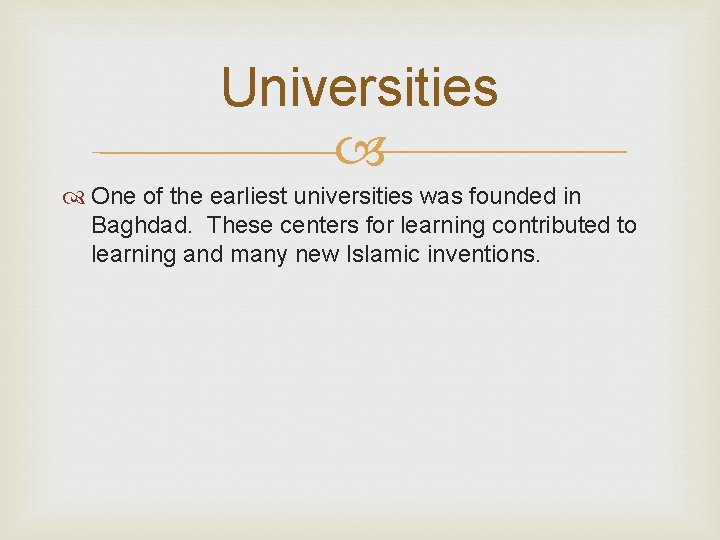 Universities

One of the earliest universities was founded in Baghdad. These centers for learning contributed to learning and many new Islamic inventions.